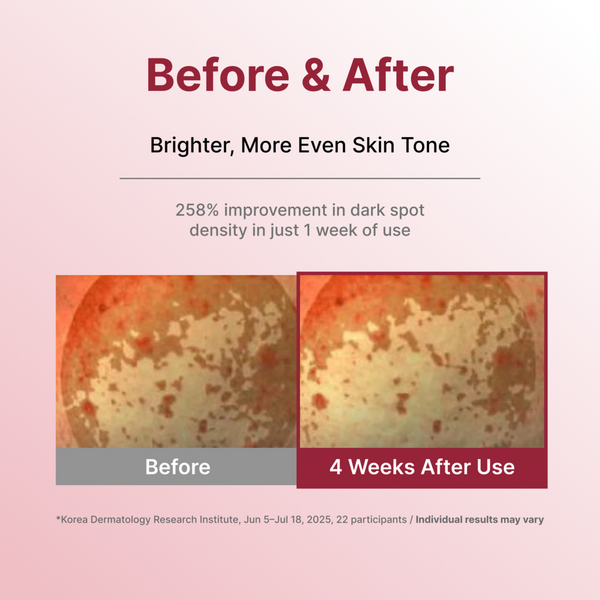 Before & After

Brighter, More Even Skin Tone

258% improvement in dark spot density in just 1 week of use

Before

4 Weeks After Use

*Korea Dermatology Research Institute, Jun 5–Jul 18, 2025, 22 participants / Individual results may vary